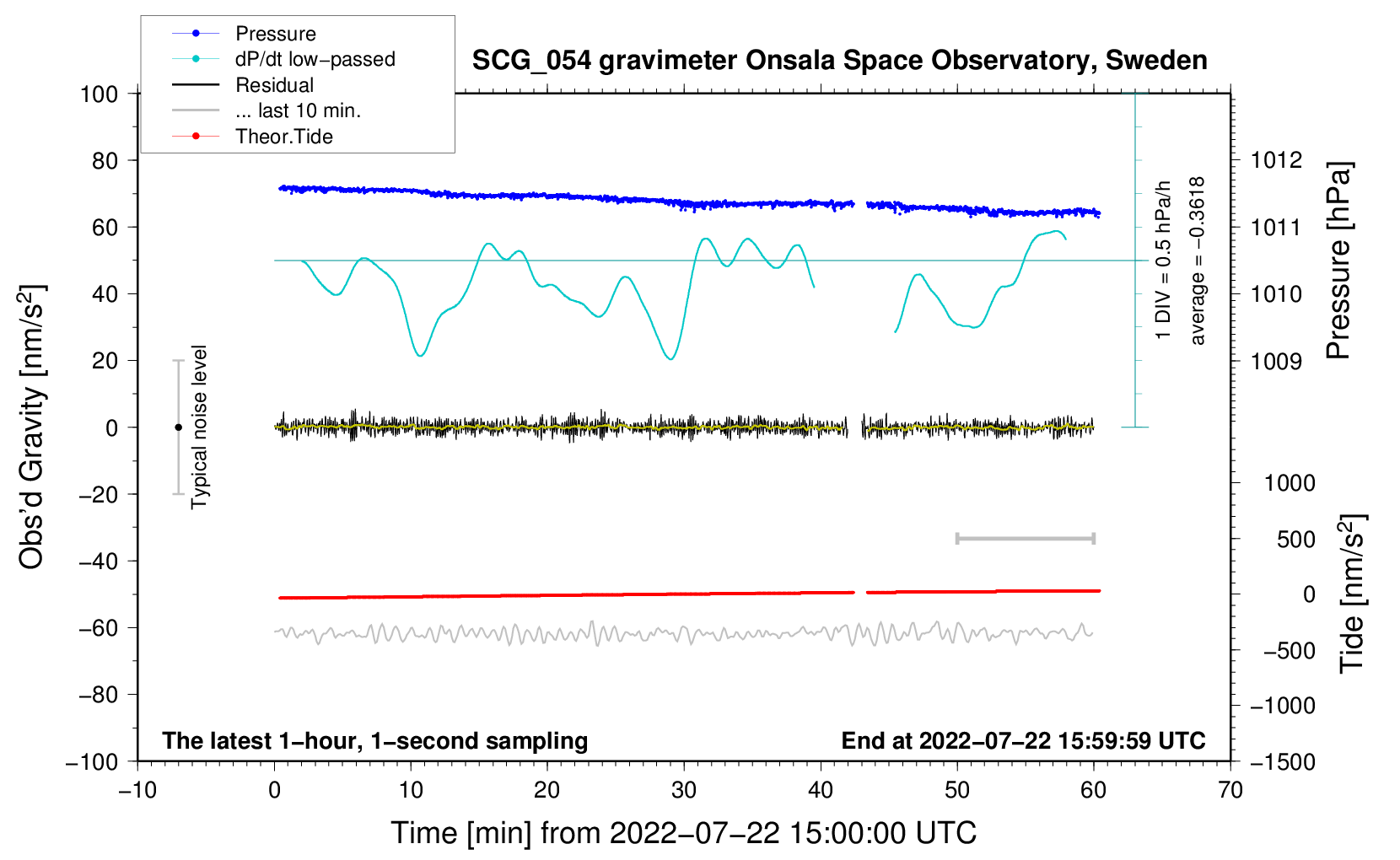 Pressure
dP/dt low−passed
Residual
... last 10 min.
Theor.Tide

SCG_054 gravimeter Onsala Space Observatory, Sweden

100
80
60
40
20
0
−20
−40
−60
−80
−100

Obs'd Gravity [nm/s$^2$]

Typical noise level

1 DIV = 0.5 hPa/h
average = −0.3618

1012
1011
1010
1009

Pressure [hPa]

1000
500
0
−500
−1000
−1500

Tide [nm/s$^2$]

The latest 1−hour, 1−second sampling
End at 2022−07−22 15:59:59 UTC

−10
0
10
20
30
40
50
60
70

Time [min] from 2022−07−22 15:00:00 UTC